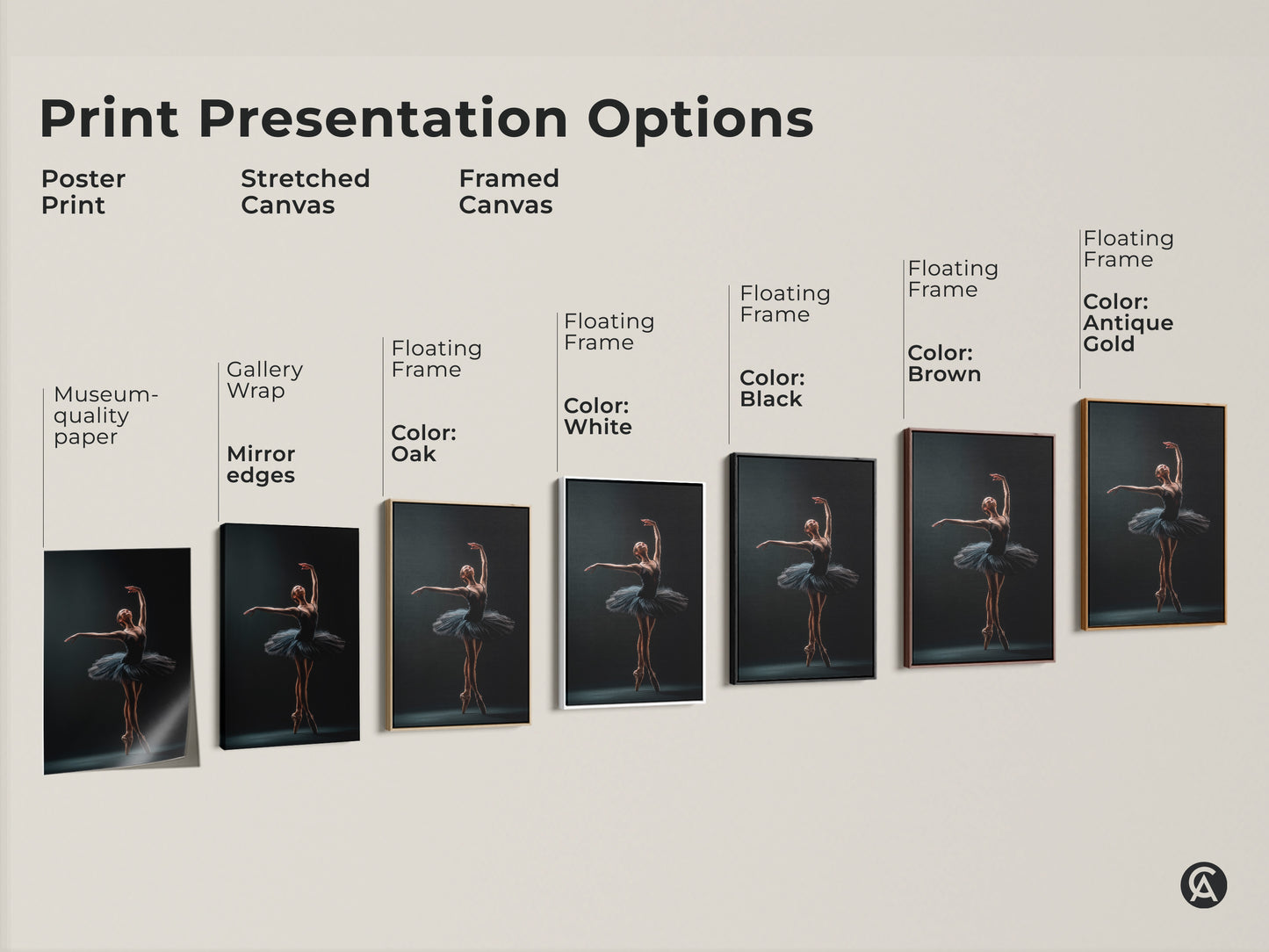 Print Presentation Options

Poster Print

Stretched Canvas

Framed Canvas

Museum-quality paper

Gallery Wrap

Mirror edges

Floating Frame

Color: Oak

Floating Frame

Color: White

Floating Frame

Color: Black

Floating Frame

Color: Brown

Floating Frame

Color: Antique Gold

CA